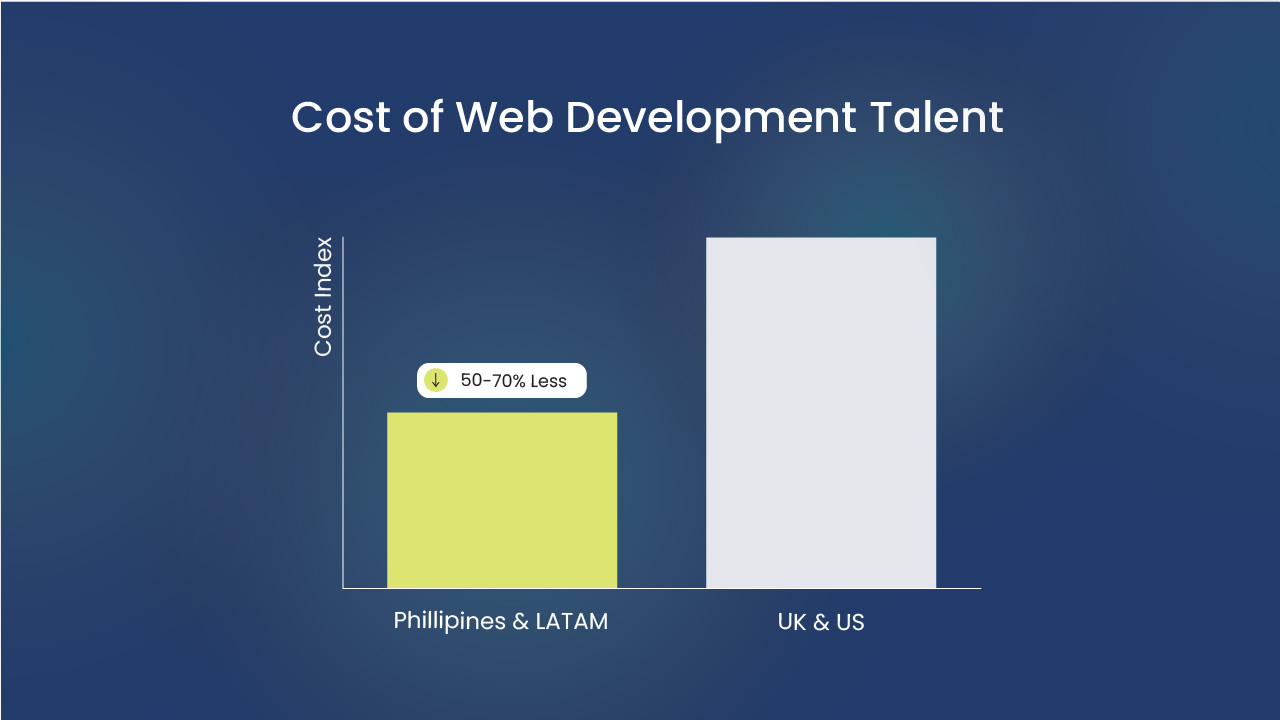 Cost of Web Development Talent

Cost Index

↓ 50-70% Less

Phillipines & LATAM

UK & US